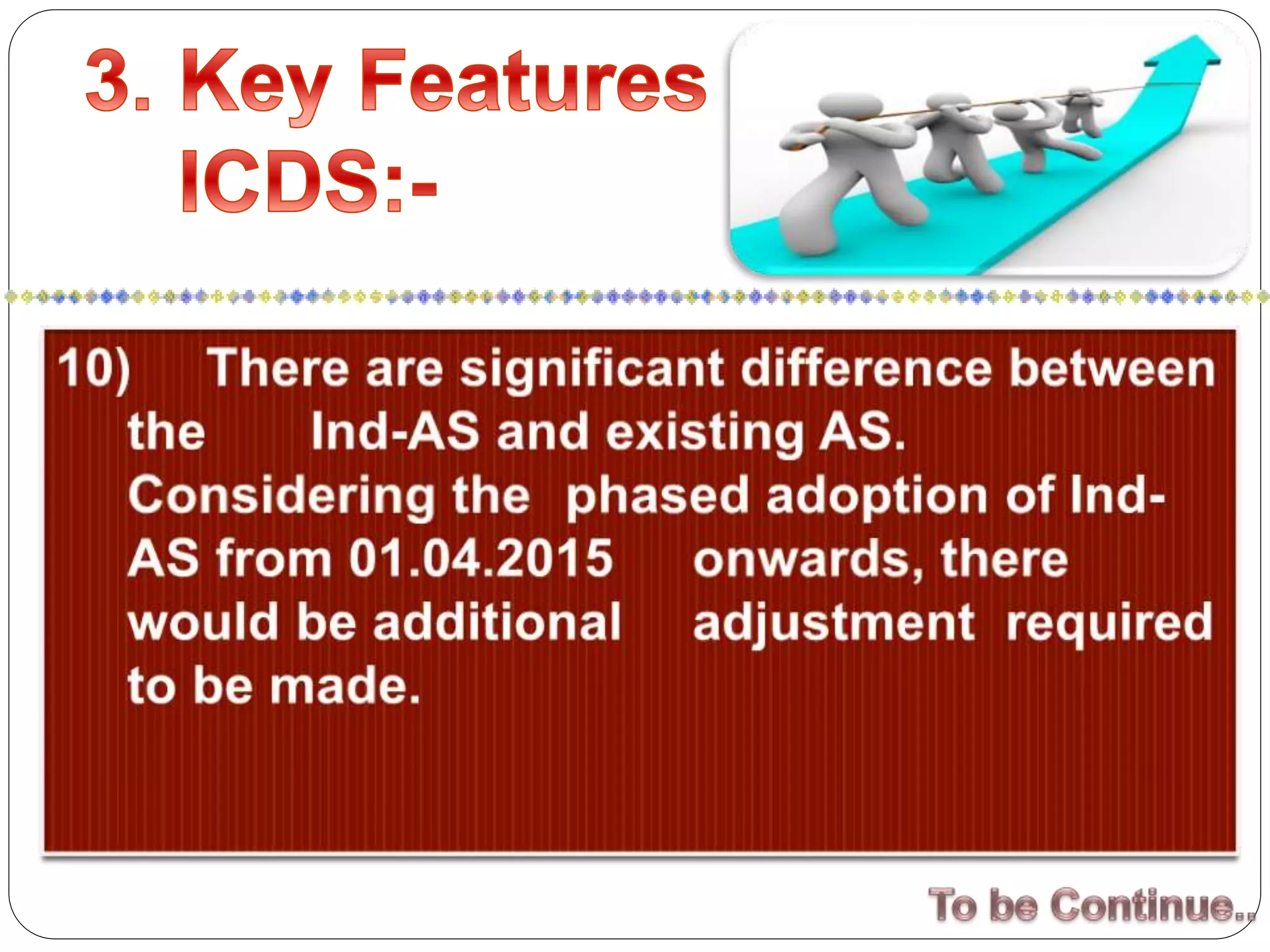 3. Key Features ICDS:-

10) There are significant difference between the Ind-AS and existing AS. Considering the phased adoption of Ind-AS from 01.04.2015 onwards, there would be additional adjustment required to be made.

To be Continue..